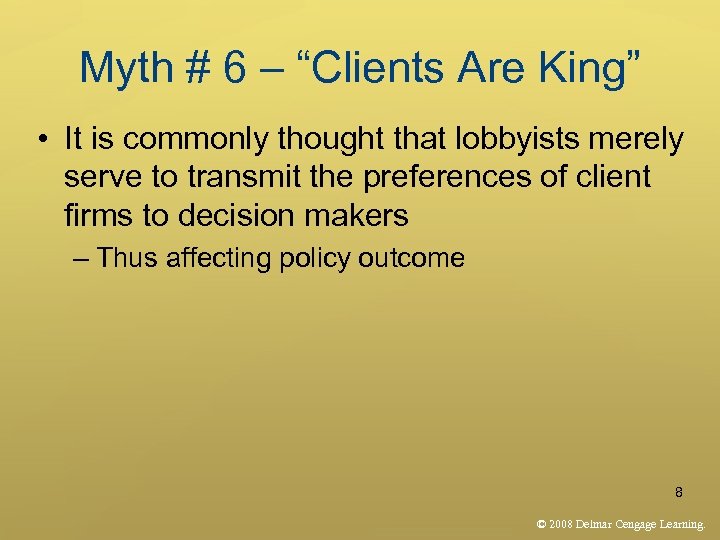 Myth # 6 – “Clients Are King”

• It is commonly thought that lobbyists merely serve to transmit the preferences of client firms to decision makers

– Thus affecting policy outcome

8

© 2008 Delmar Cengage Learning.